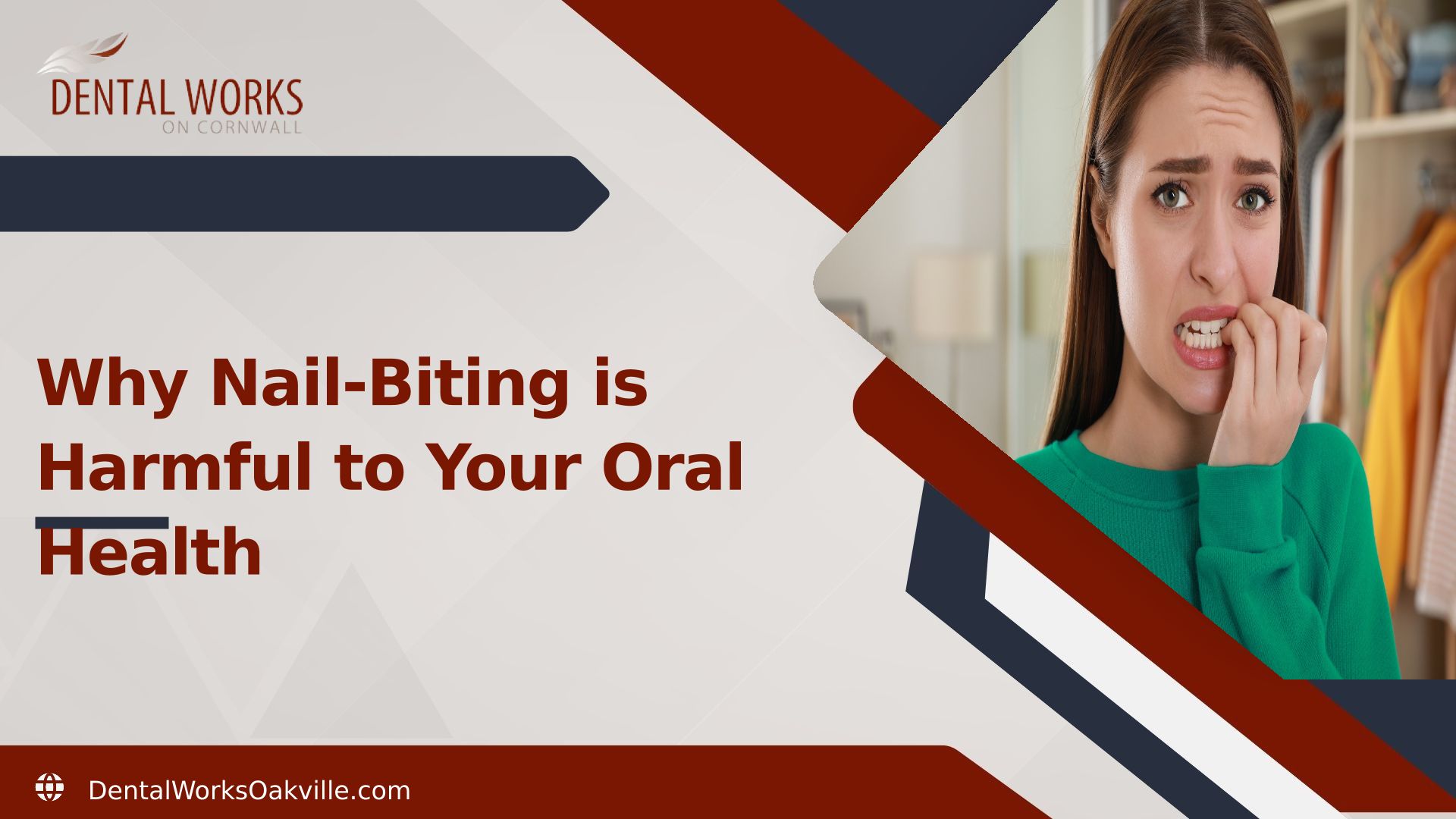 DENTAL WORKS
ON CORNWALL

Why Nail-Biting is Harmful to Your Oral Health

DentalWorksOakville.com